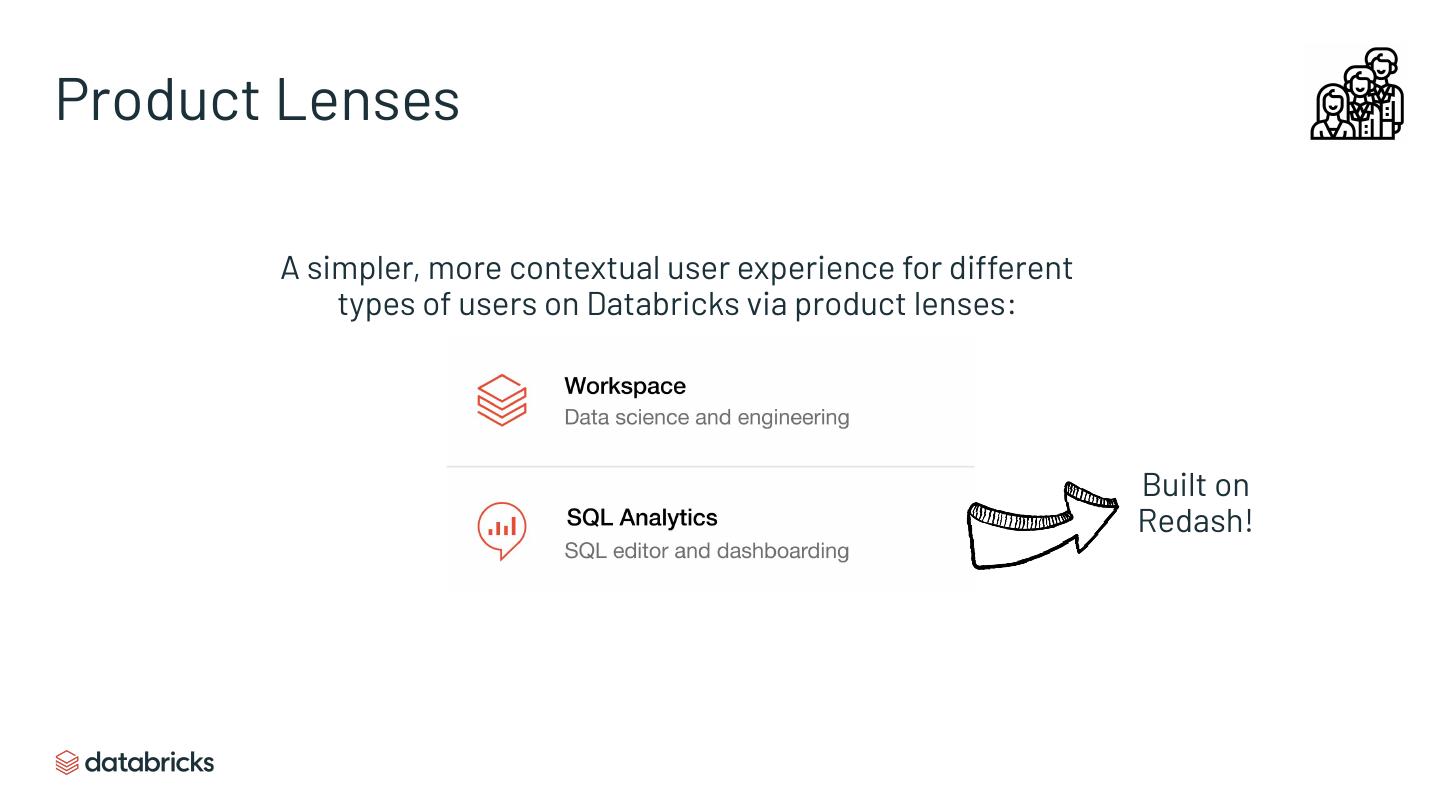 Product Lenses

A simpler, more contextual user experience for different types of users on Databricks via product lenses:

Workspace
Data science and engineering

SQL Analytics
SQL editor and dashboarding

Built on Redash!

databricks